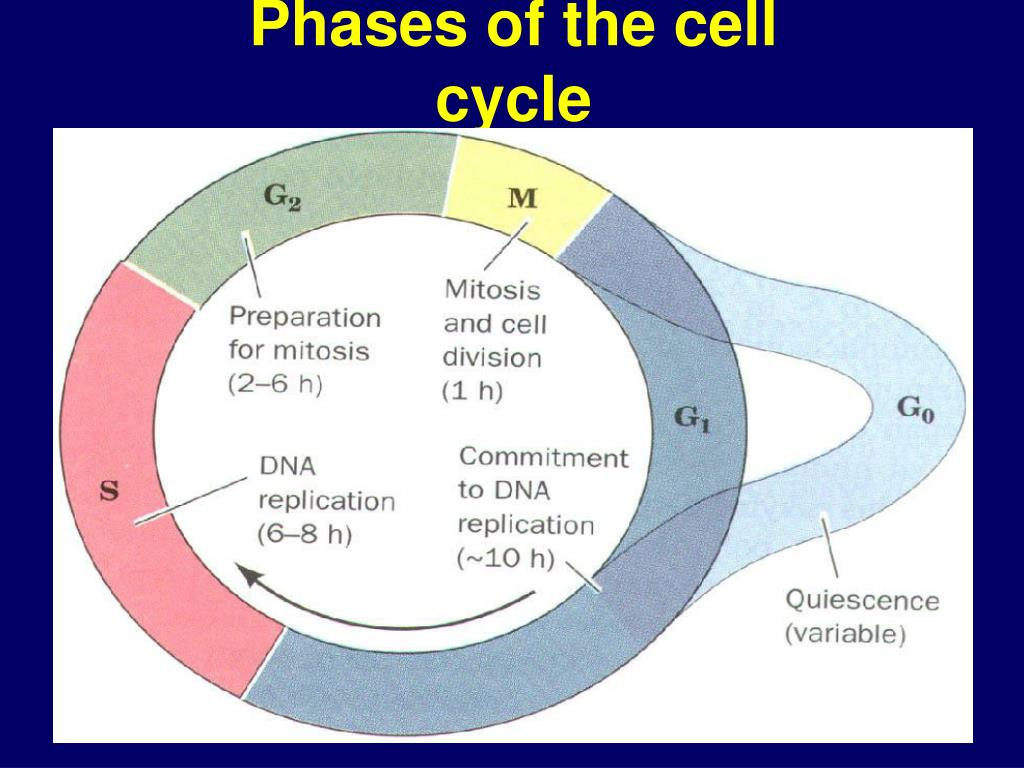 Phases of the cell cycle

$G_2$

M

Preparation for mitosis (2–6 h)

Mitosis and cell division (1 h)

$G_1$

$G_0$

S

DNA replication (6–8 h)

Commitment to DNA replication (~10 h)

Quiescence (variable)